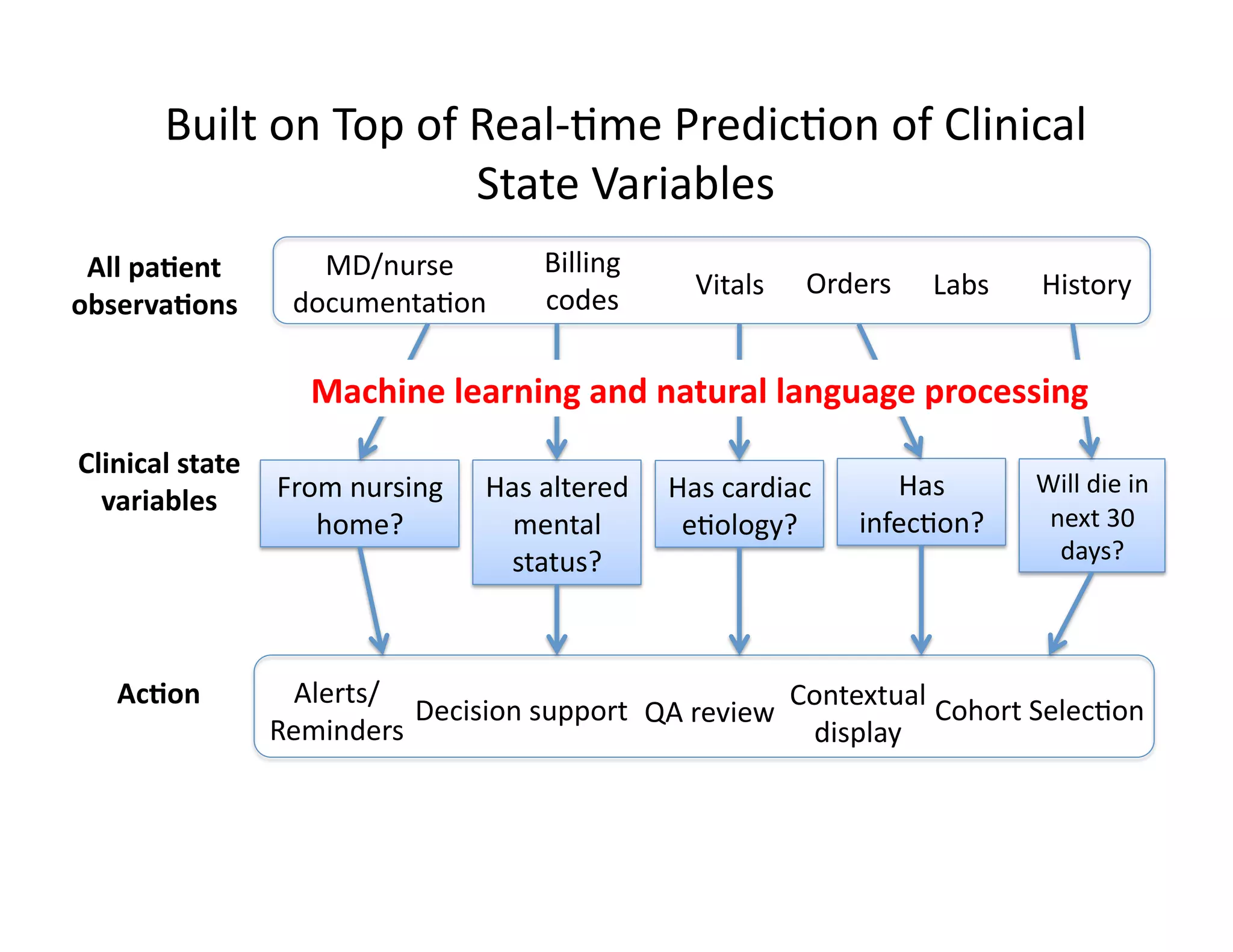 Built on Top of Real-time Prediction of Clinical State Variables

All patient observations

MD/nurse documentation

Billing codes

Vitals

Orders

Labs

History

Machine learning and natural language processing

Clinical state variables

From nursing home?

Has altered mental status?

Has cardiac etiology?

Has infection?

Will die in next 30 days?

Action

Alerts/ Reminders

Decision support

QA review

Contextual display

Cohort Selection